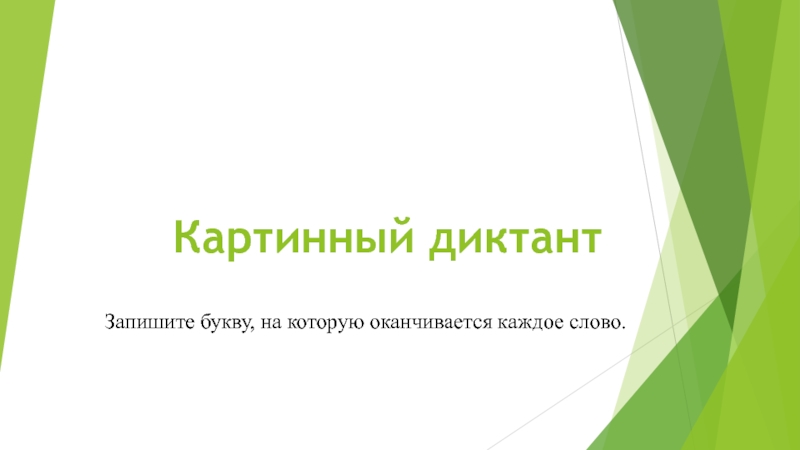 Картинный диктант

Запишите букву, на которую оканчивается каждое слово.